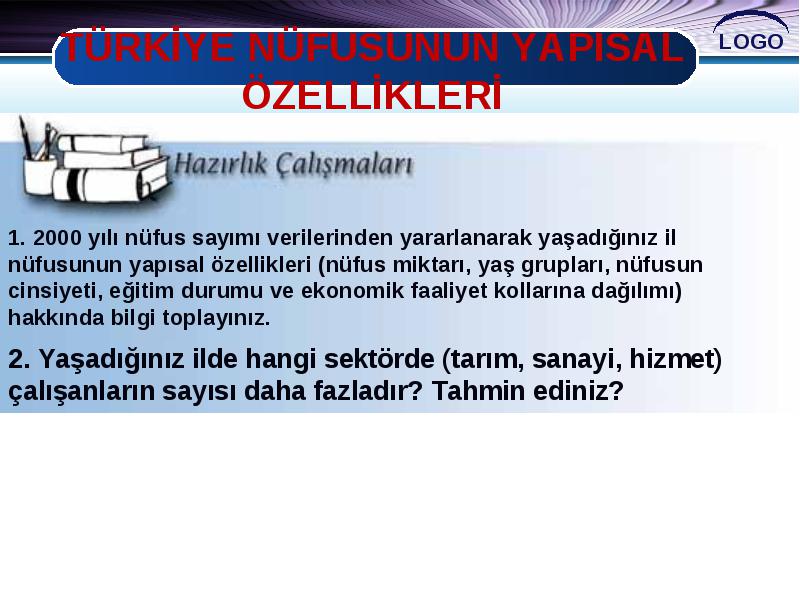 TÜRKİYE NÜFUSUNUN YAPISAL ÖZELLİKLERİ

LOGO

Hazırlık Çalışmaları

1. 2000 yılı nüfus sayımı verilerinden yararlanarak yaşadığınız il nüfusunun yapısal özellikleri (nüfus miktarı, yaş grupları, nüfusun cinsiyeti, eğitim durumu ve ekonomik faaliyet kollarına dağılımı) hakkında bilgi toplayınız.

2. Yaşadığınız ilde hangi sektörde (tarım, sanayi, hizmet) çalışanların sayısı daha fazladır? Tahmin ediniz?